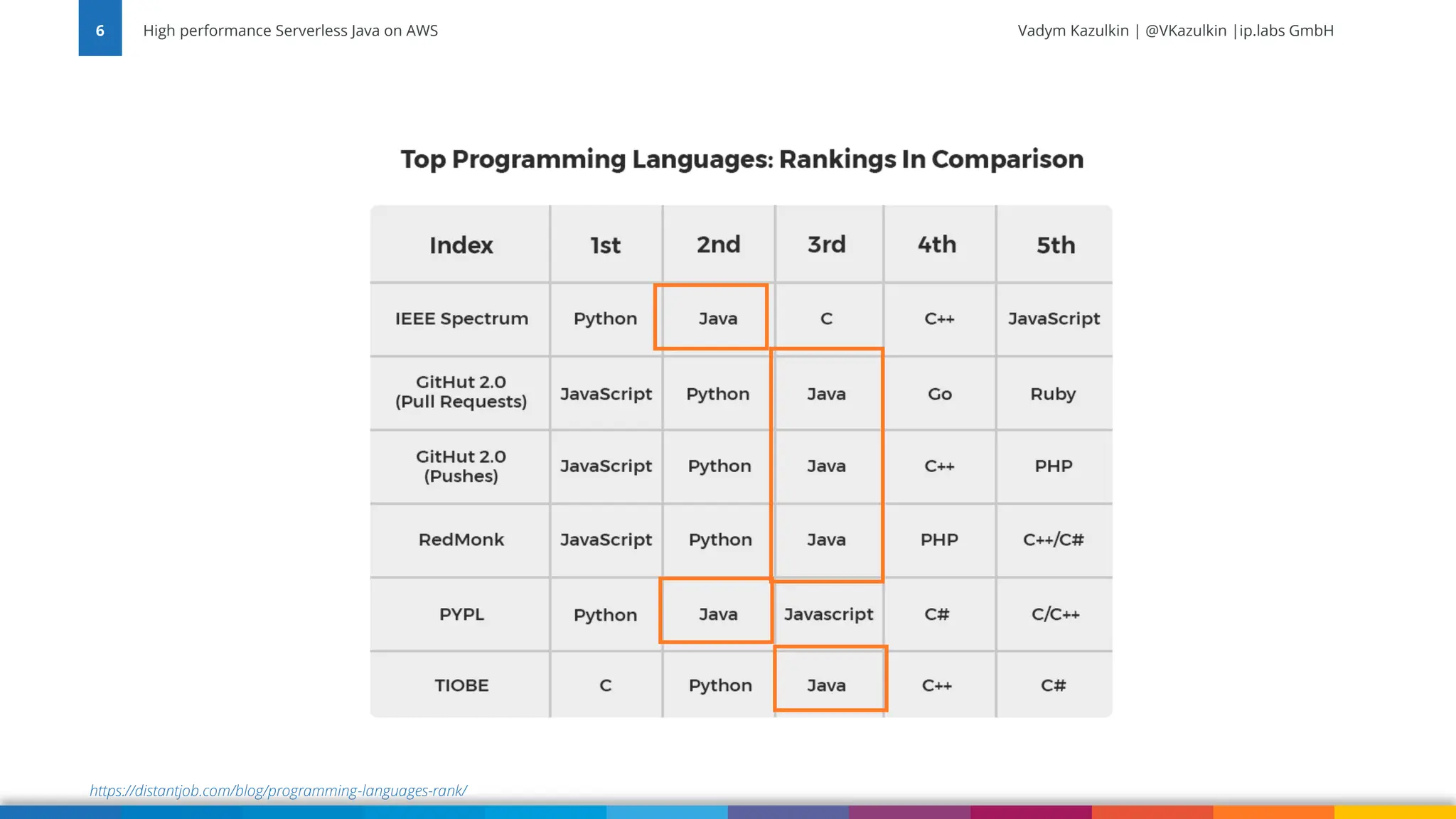 6

High performance Serverless Java on AWS

Vadym Kazulkin | @VKazulkin |ip.labs GmbH

Top Programming Languages: Rankings In Comparison

| Index | 1st | 2nd | 3rd | 4th | 5th |
|---|---|---|---|---|---|
| IEEE Spectrum | Python | Java | C | C++ | JavaScript |
| GitHut 2.0 (Pull Requests) | JavaScript | Python | Java | Go | Ruby |
| GitHut 2.0 (Pushes) | JavaScript | Python | Java | C++ | PHP |
| RedMonk | JavaScript | Python | Java | PHP | C++/C# |
| PYPL | Python | Java | Javascript | C# | C/C++ |
| TIOBE | C | Python | Java | C++ | C# |

https://distantjob.com/blog/programming-languages-rank/